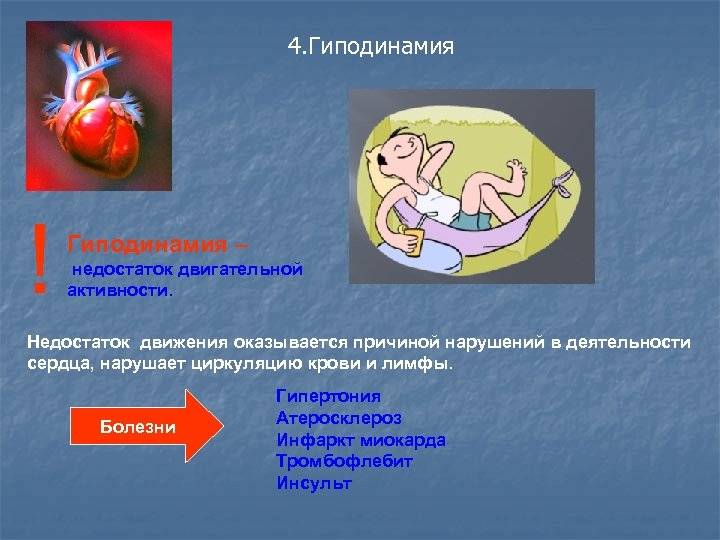 4.Гиподинамия

!

Гиподинамия –
недостаток двигательной активности.

Недостаток движения оказывается причиной нарушений в деятельности сердца, нарушает циркуляцию крови и лимфы.

Болезни

Гипертония
Атеросклероз
Инфаркт миокарда
Тромбофлебит
Инсульт